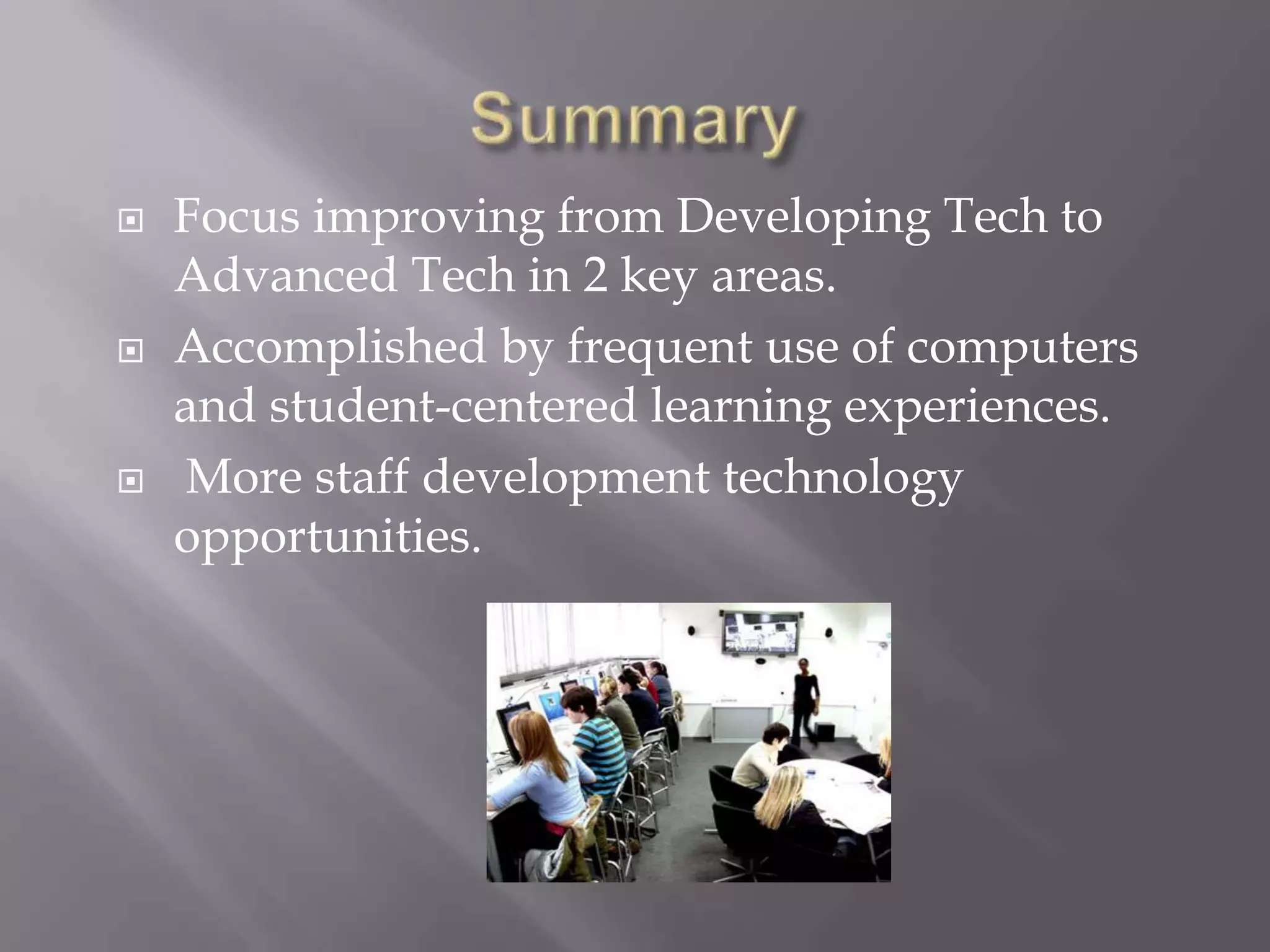 Summary

Focus improving from Developing Tech to Advanced Tech in 2 key areas.

Accomplished by frequent use of computers and student-centered learning experiences.

More staff development technology opportunities.